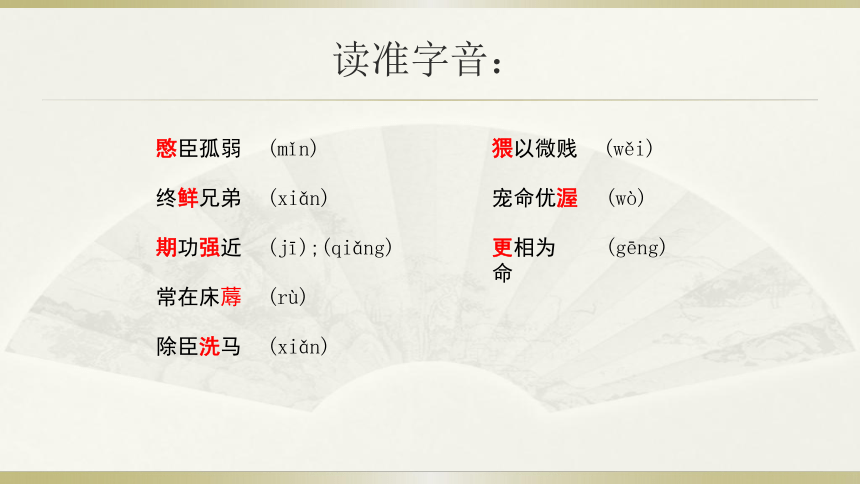 读准字音：

愍臣孤弱　(mǐn)

终鲜兄弟　(xiǎn)

期功强近　(jī);(qiǎng)

常在床蓐　(rù)

除臣洗马　(xiǎn)

猥以微贱　(wěi)

宠命优渥　(wò)

更相为命　(gēng)